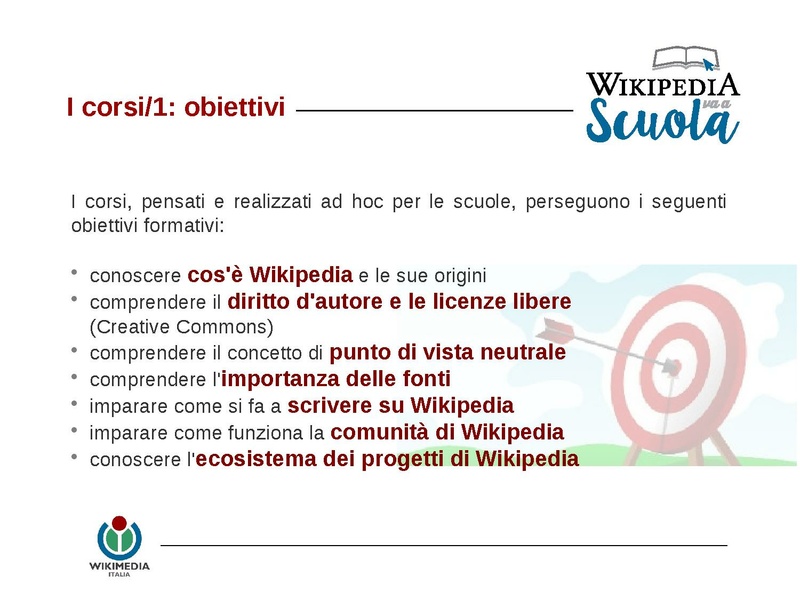 I corsi/1: obiettivi

WIKIPEDIA va a Scuola

I corsi, pensati e realizzati ad hoc per le scuole, perseguono i seguenti obiettivi formativi:

• conoscere cos'è Wikipedia e le sue origini
• comprendere il diritto d'autore e le licenze libere (Creative Commons)
• comprendere il concetto di punto di vista neutrale
• comprendere l'importanza delle fonti
• imparare come si fa a scrivere su Wikipedia
• imparare come funziona la comunità di Wikipedia
• conoscere l'ecosistema dei progetti di Wikipedia

WIKIMEDIA ITALIA